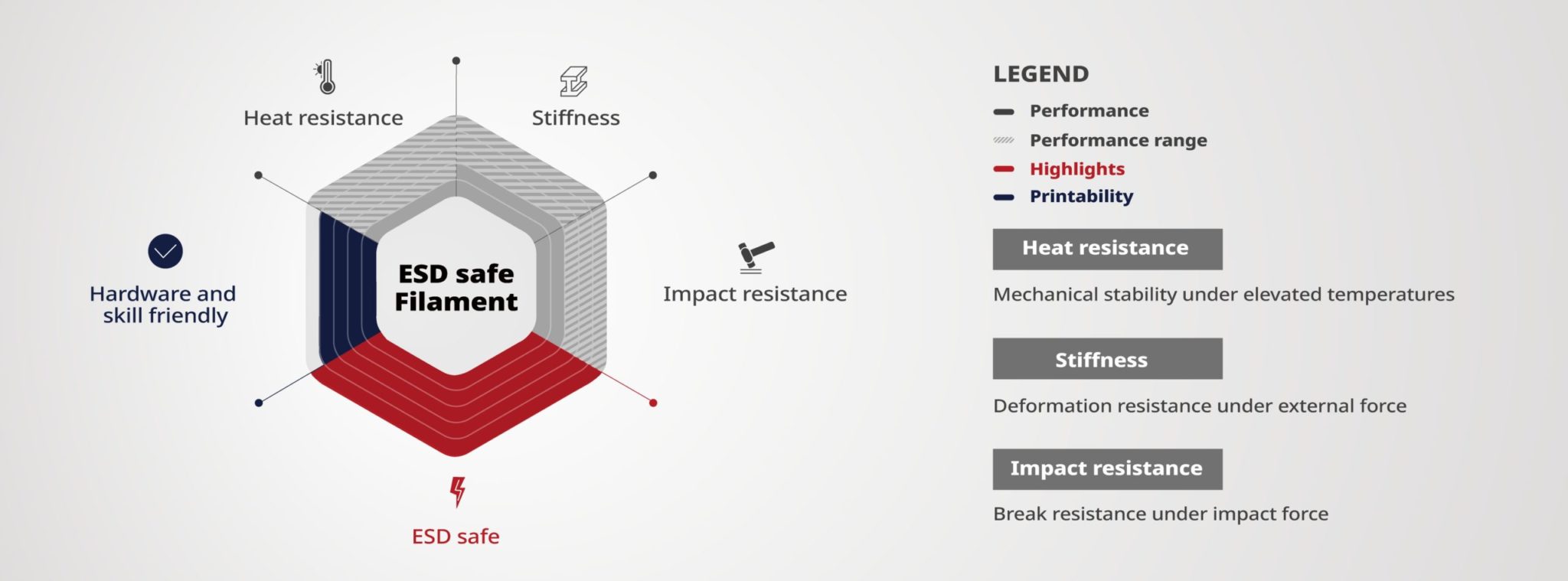 Heat resistance

Stiffness

Hardware and skill friendly

ESD safe Filament

Impact resistance

ESD safe

LEGEND

Performance

Performance range

Highlights

Printability

Heat resistance

Mechanical stability under elevated temperatures

Stiffness

Deformation resistance under external force

Impact resistance

Break resistance under impact force